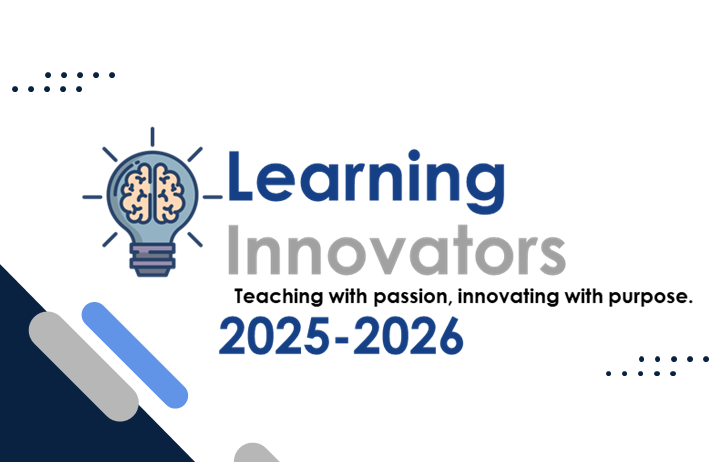 Learning
Innovators
Teaching with passion, innovating with purpose.
2025-2026